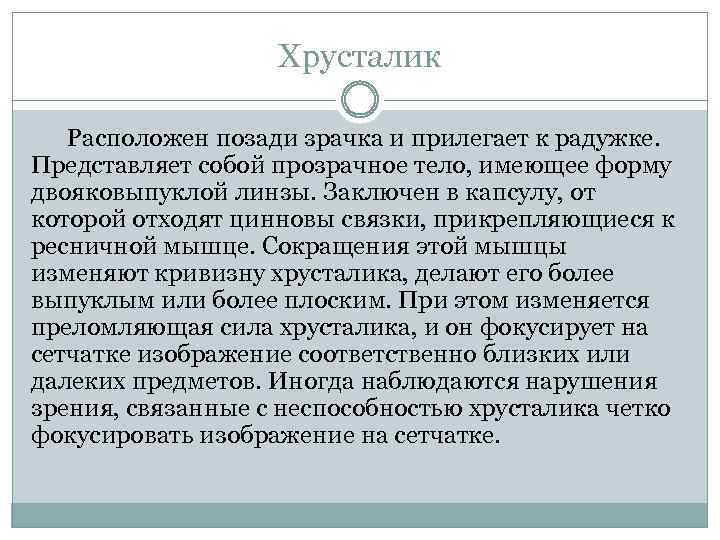 Хрусталик

Расположен позади зрачка и прилегает к радужке. Представляет собой прозрачное тело, имеющее форму двояковыпуклой линзы. Заключен в капсулу, от которой отходят цинновы связки, прикрепляющиеся к ресничной мышце. Сокращения этой мышцы изменяют кривизну хрусталика, делают его более выпуклым или более плоским. При этом изменяется преломляющая сила хрусталика, и он фокусирует на сетчатке изображение соответственно близких или далеких предметов. Иногда наблюдаются нарушения зрения, связанные с неспособностью хрусталика четко фокусировать изображение на сетчатке.